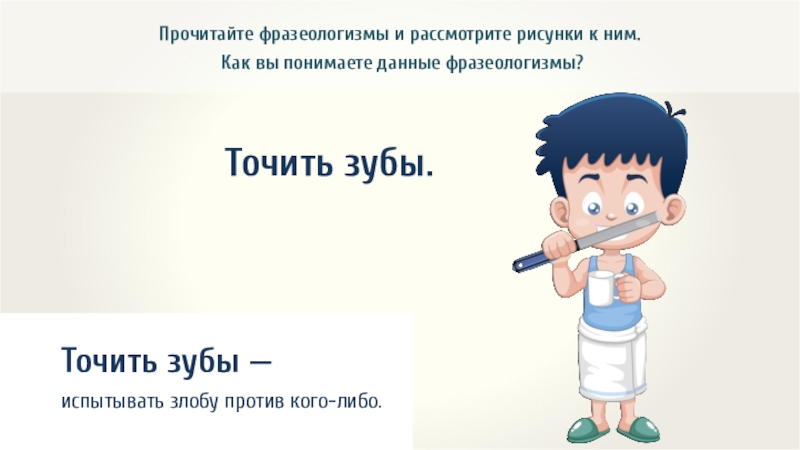 Прочитайте фразеологизмы и рассмотрите рисунки к ним.
Как вы понимаете данные фразеологизмы?

Точить зубы.

Точить зубы —
испытывать злобу против кого-либо.